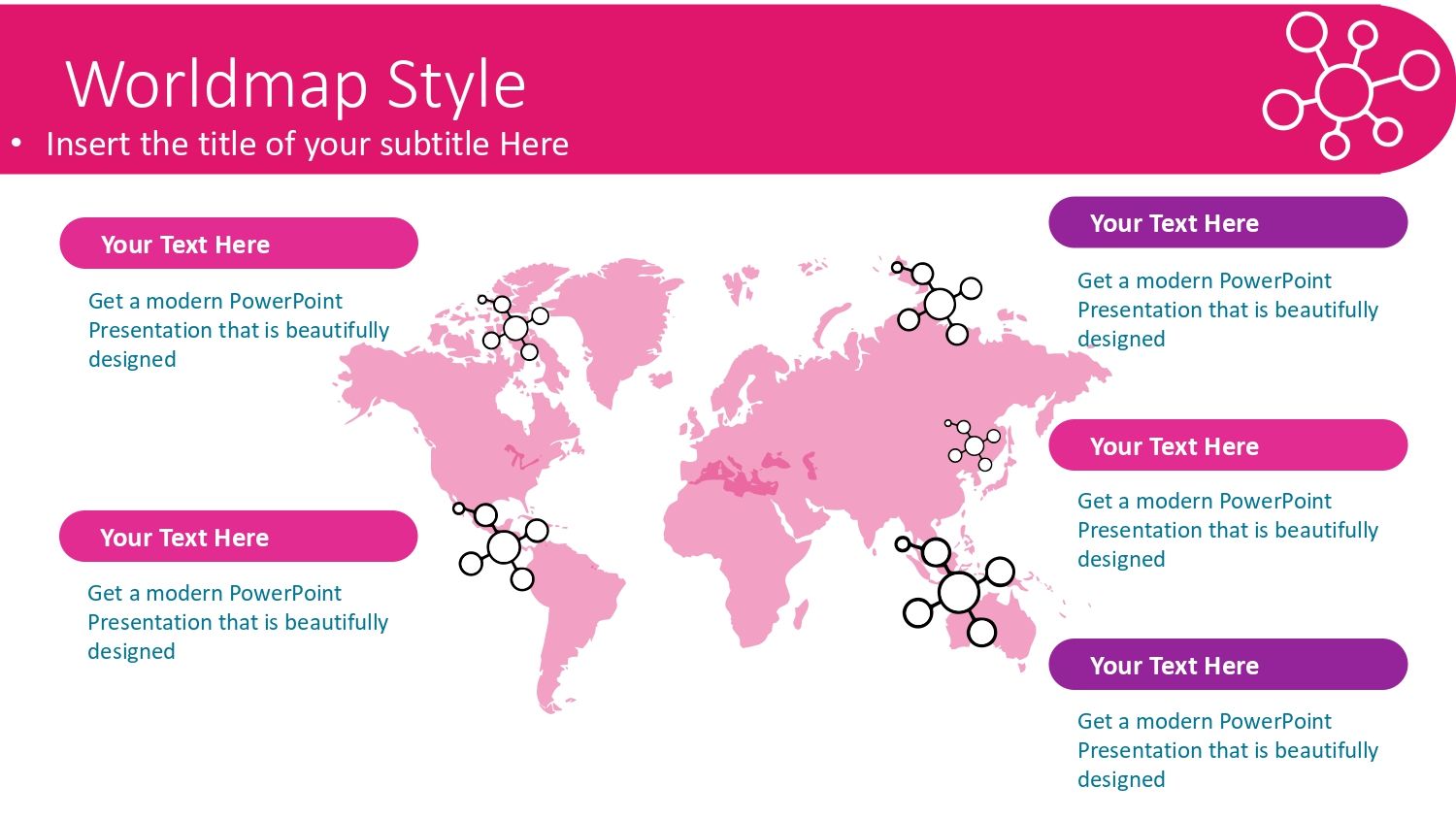 Worldmap Style

• Insert the title of your subtitle Here

Your Text Here

Get a modern PowerPoint Presentation that is beautifully designed

Your Text Here

Get a modern PowerPoint Presentation that is beautifully designed

Your Text Here

Get a modern PowerPoint Presentation that is beautifully designed

Your Text Here

Get a modern PowerPoint Presentation that is beautifully designed

Your Text Here

Get a modern PowerPoint Presentation that is beautifully designed